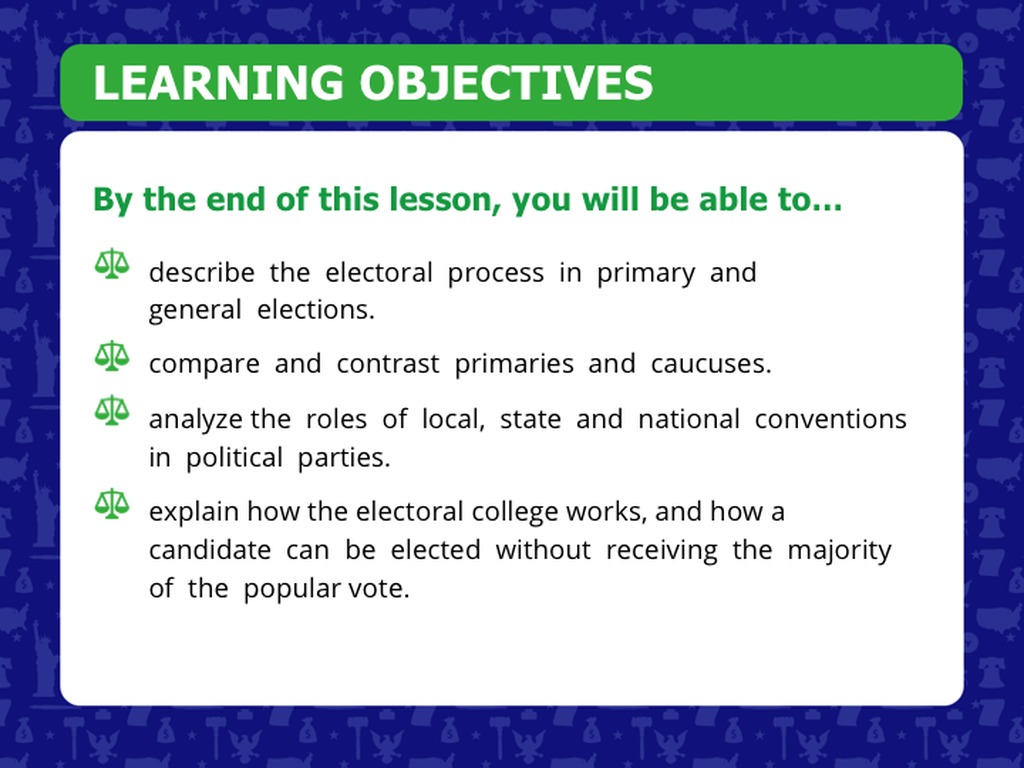 LEARNING OBJECTIVES

By the end of this lesson, you will be able to...

describe the electoral process in primary and general elections.

compare and contrast primaries and caucuses.

analyze the roles of local, state and national conventions in political parties.

explain how the electoral college works, and how a candidate can be elected without receiving the majority of the popular vote.